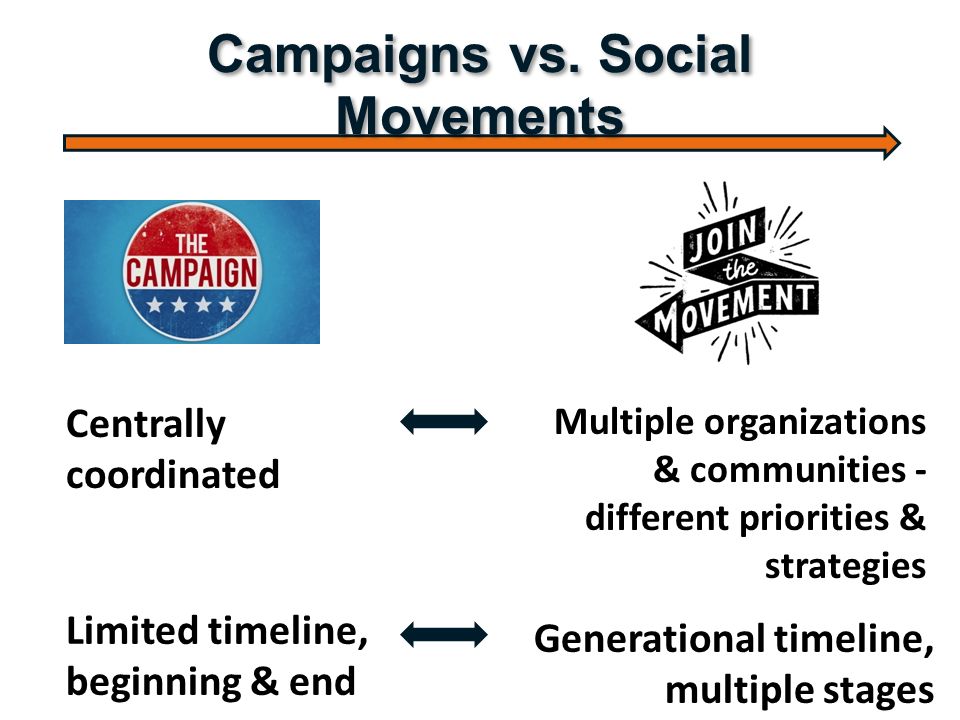 Campaigns vs. Social Movements

THE CAMPAIGN

JOIN the MOVEMENT

Centrally coordinated

Multiple organizations & communities - different priorities & strategies

Limited timeline, beginning & end

Generational timeline, multiple stages